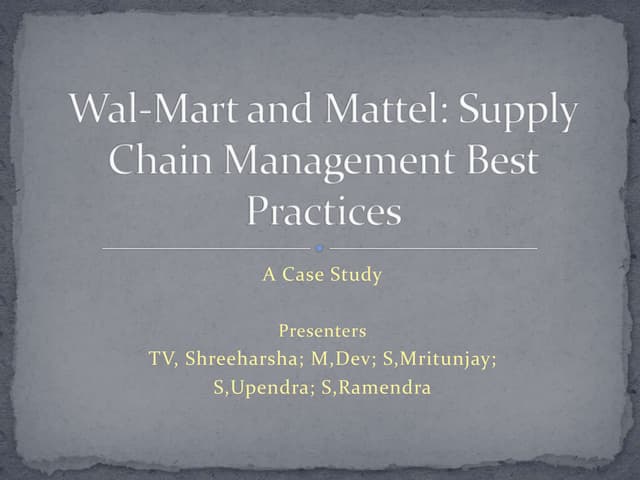 Wal-Mart and Mattel: Supply Chain Management Best Practices

A Case Study

Presenters
TV, Shreeharsha; M,Dev; S,Mritunjay; S,Upendra; S,Ramendra